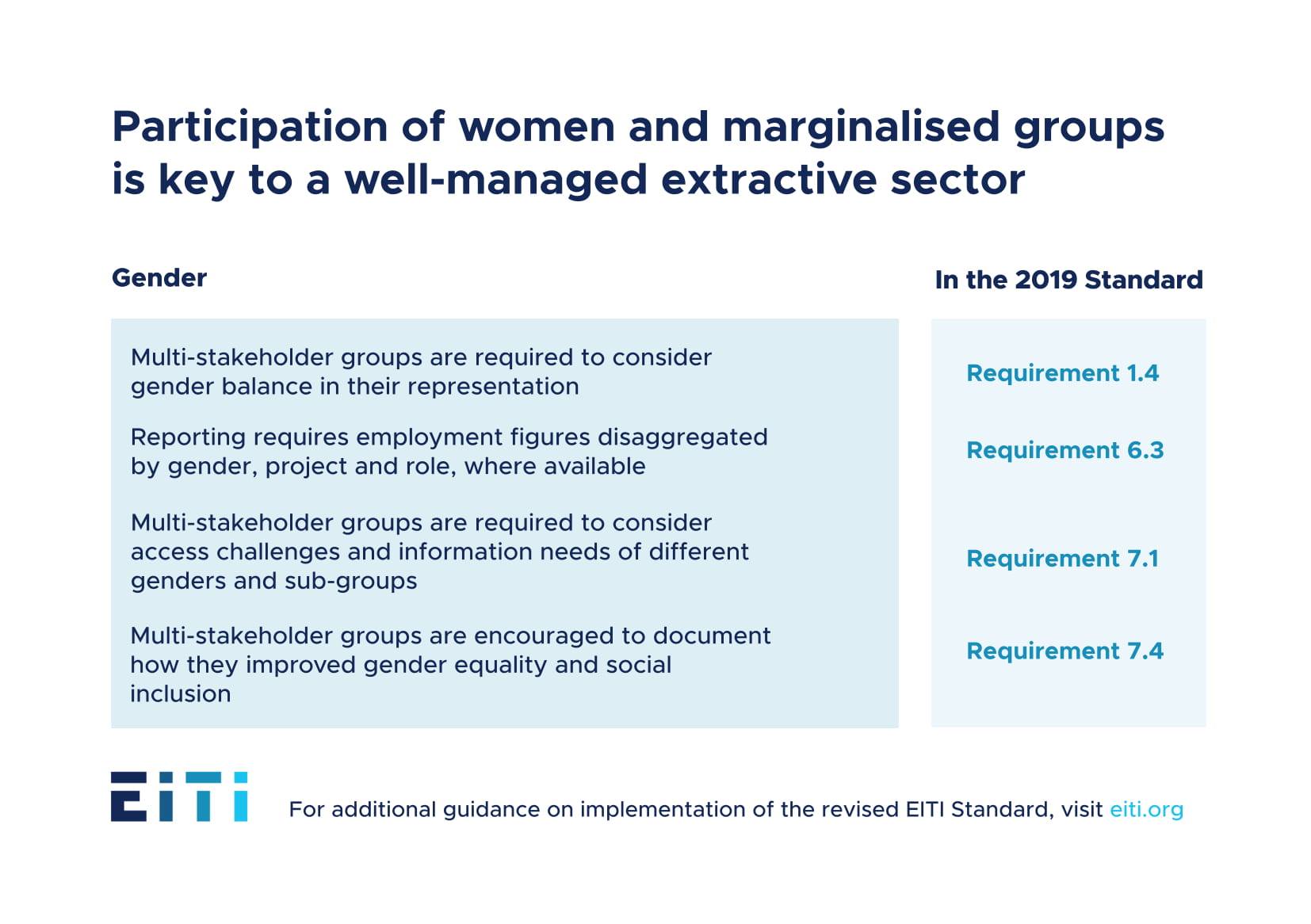 Participation of women and marginalised groups is key to a well-managed extractive sector

| Gender | In the 2019 Standard |
|---|---|
| Multi-stakeholder groups are required to consider gender balance in their representation | Requirement 1.4 |
| Reporting requires employment figures disaggregated by gender, project and role, where available | Requirement 6.3 |
| Multi-stakeholder groups are required to consider access challenges and information needs of different genders and sub-groups | Requirement 7.1 |
| Multi-stakeholder groups are encouraged to document how they improved gender equality and social inclusion | Requirement 7.4 |

EITI

For additional guidance on implementation of the revised EITI Standard, visit eiti.org